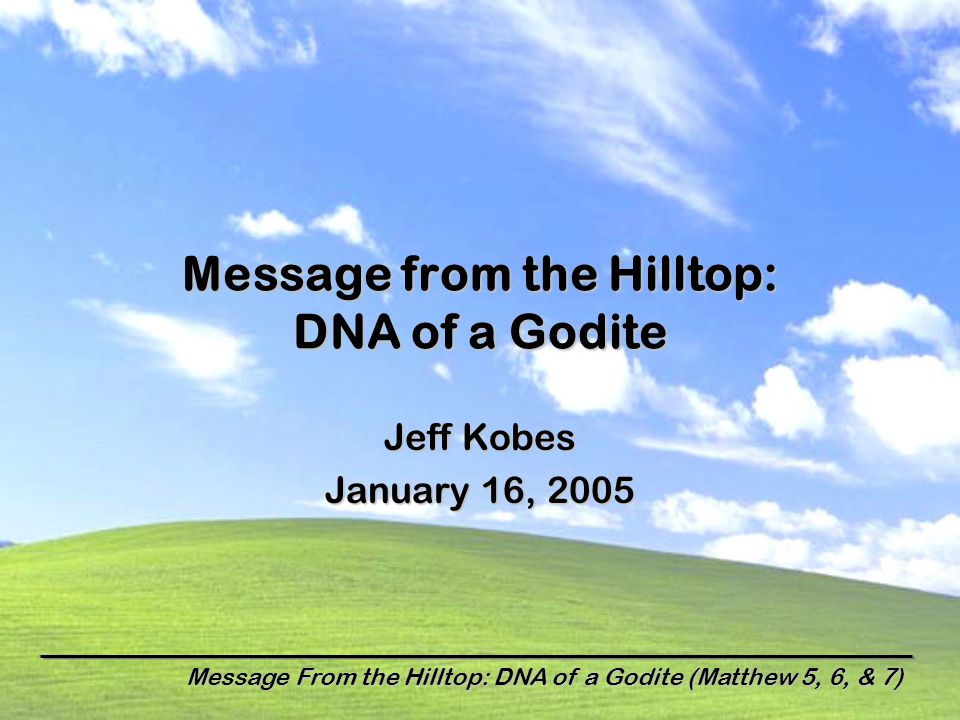 Message from the Hilltop: DNA of a Godite

Jeff Kobes
January 16, 2005

Message From the Hilltop: DNA of a Godite (Matthew 5, 6, & 7)